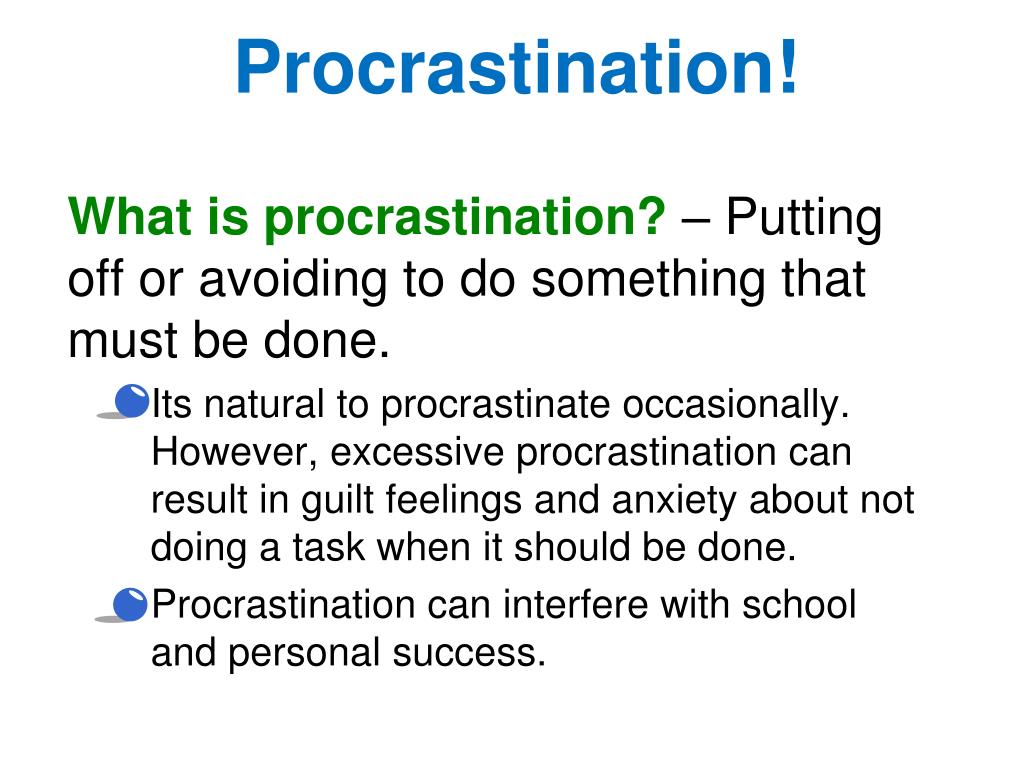 Procrastination!

What is procrastination? – Putting off or avoiding to do something that must be done.

Its natural to procrastinate occasionally. However, excessive procrastination can result in guilt feelings and anxiety about not doing a task when it should be done.

Procrastination can interfere with school and personal success.